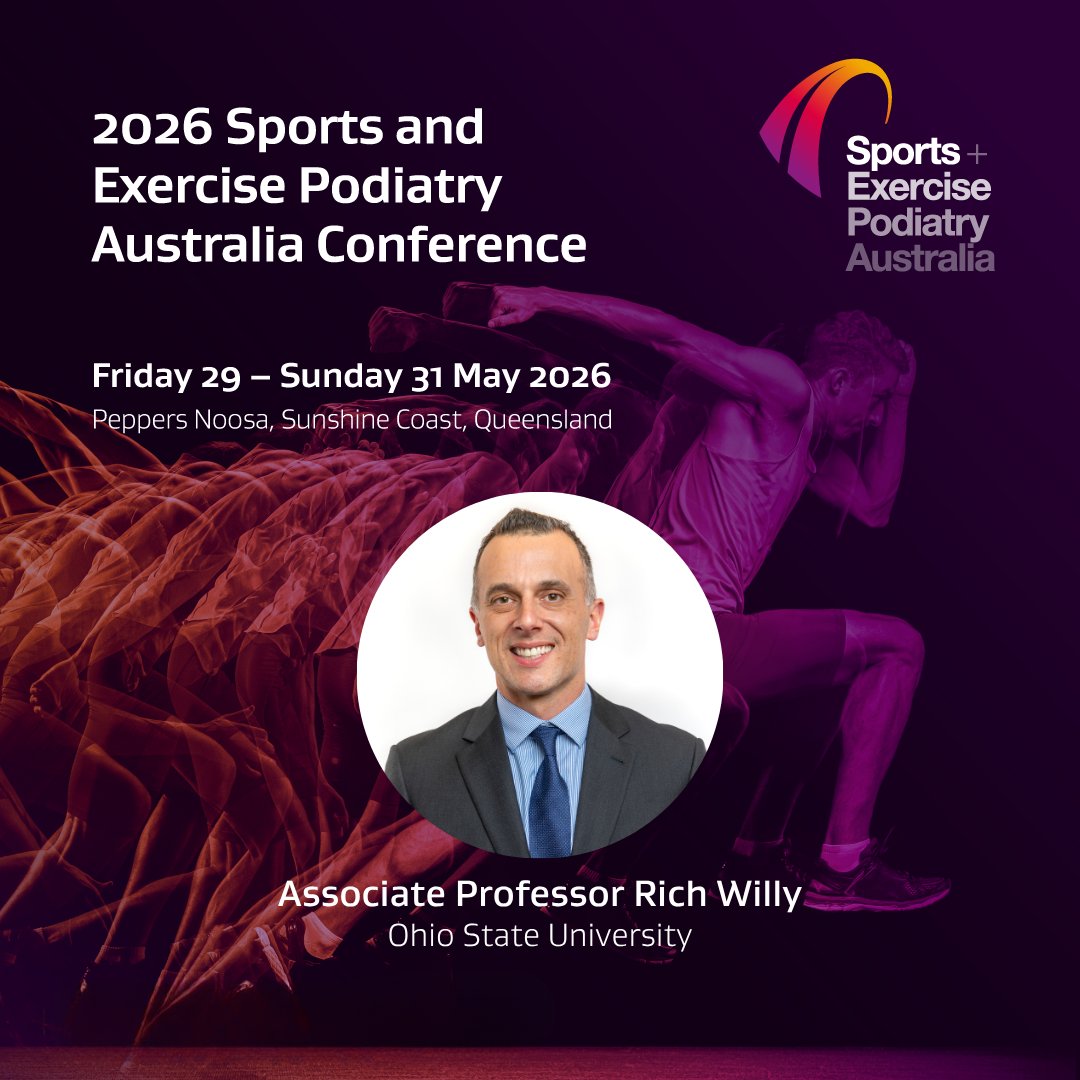 2026 Sports and Exercise Podiatry Australia Conference

Sports + Exercise Podiatry Australia

Friday 29 – Sunday 31 May 2026
Peppers Noosa, Sunshine Coast, Queensland

Associate Professor Rich Willy
Ohio State University